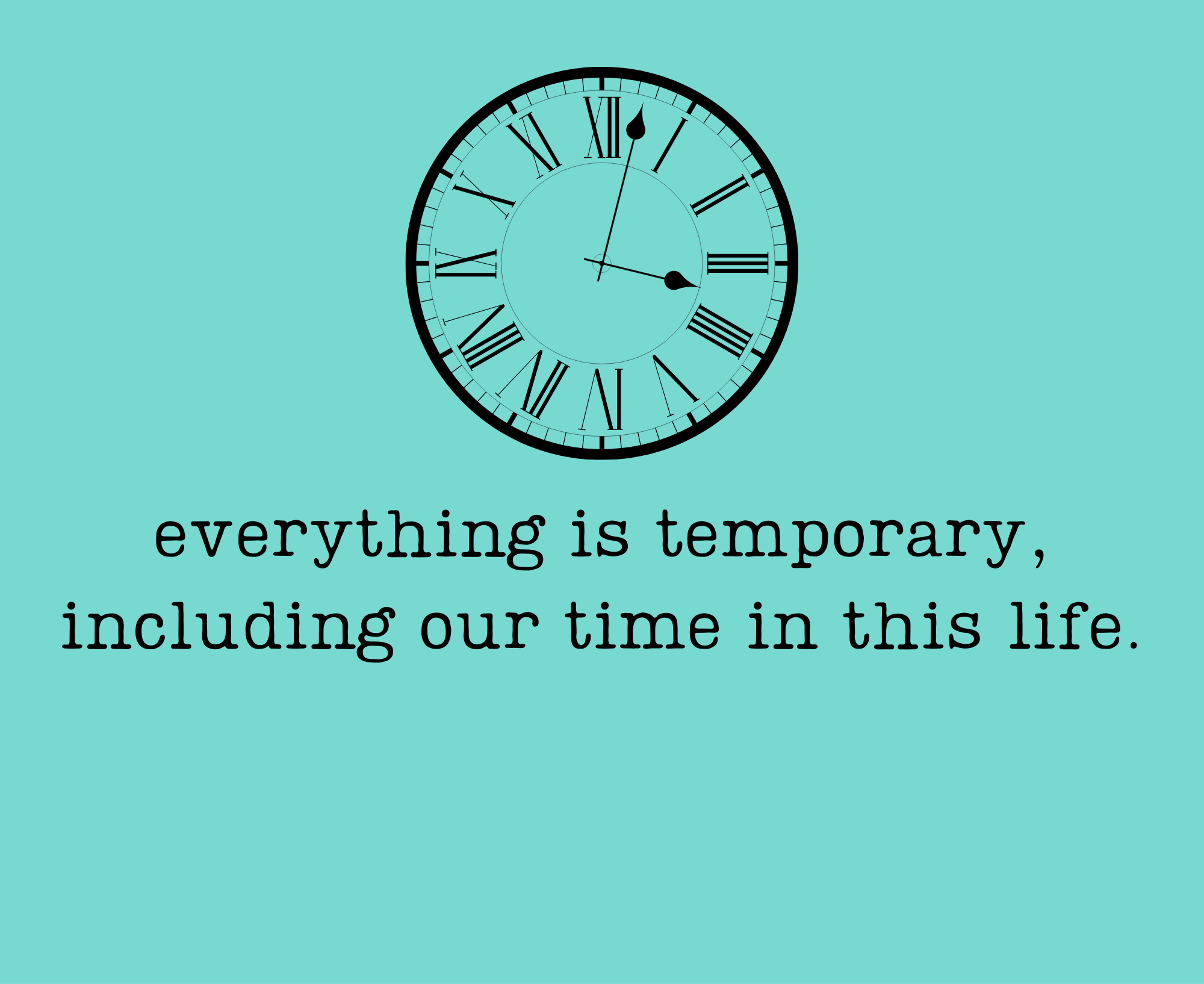 XII
I
II
III
IIII
V
VI
VII
VIII
IX
X
XI

everything is temporary, including our time in this life.